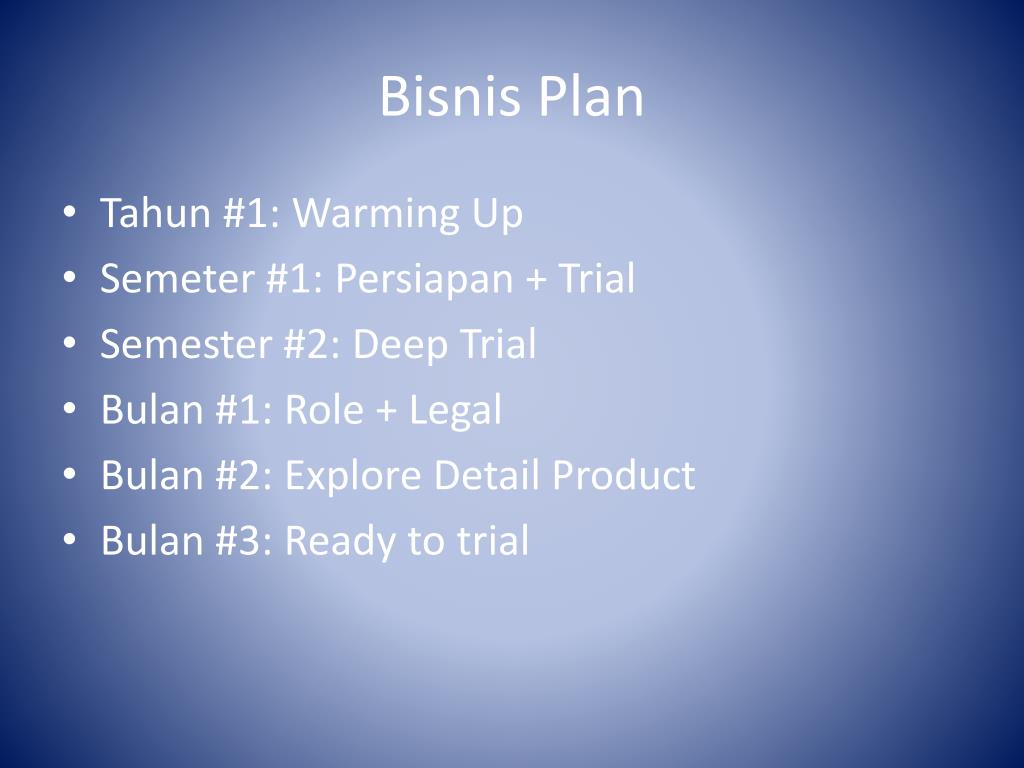 Bisnis Plan

• Tahun #1: Warming Up
• Semeter #1: Persiapan + Trial
• Semester #2: Deep Trial
• Bulan #1: Role + Legal
• Bulan #2: Explore Detail Product
• Bulan #3: Ready to trial